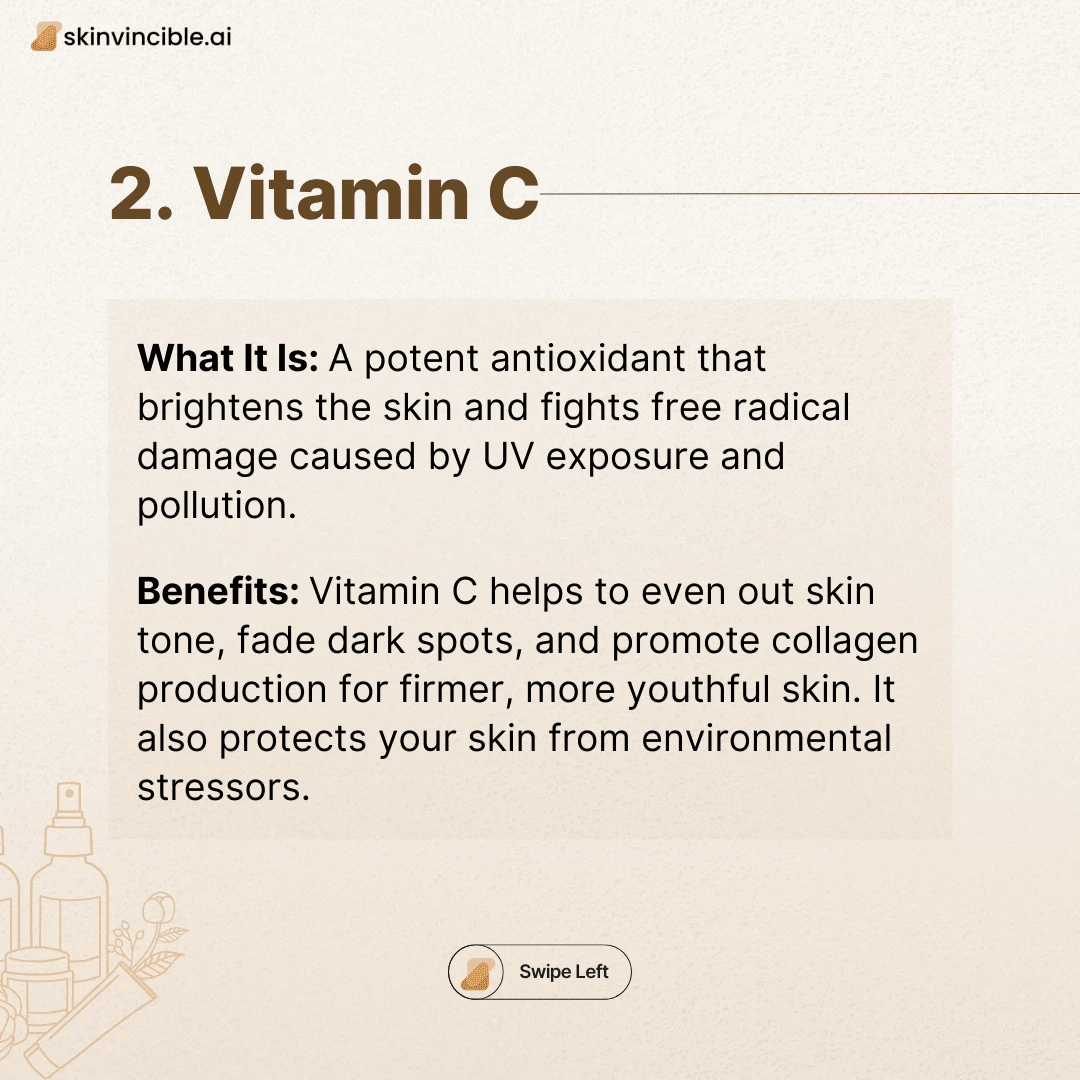 skinvincible.ai

2. Vitamin C

What It Is: A potent antioxidant that brightens the skin and fights free radical damage caused by UV exposure and pollution.

Benefits: Vitamin C helps to even out skin tone, fade dark spots, and promote collagen production for firmer, more youthful skin. It also protects your skin from environmental stressors.

Swipe Left